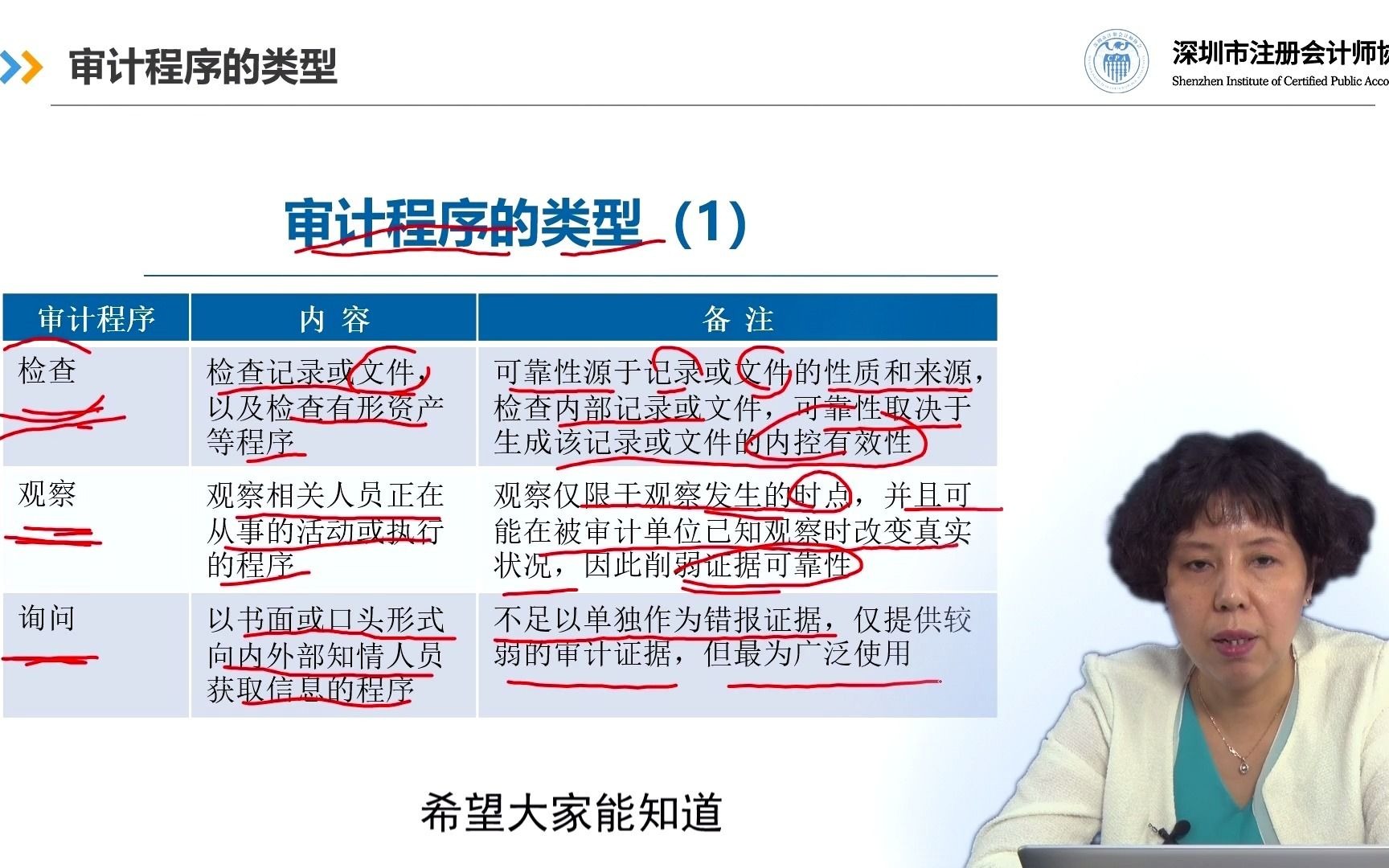 审计程序的类型

深圳市注册会计师协
Shenzhen Institute of Certified Public Acco

审计程序的类型（1）

| 审计程序 | 内 容 | 备 注 |
|---|---|---|
| 检查 | 检查记录或文件，以及检查有形资产等程序 | 可靠性源于记录或文件的性质和来源，检查内部记录或文件，可靠性取决于生成该记录或文件的内控有效性 |
| 观察 | 观察相关人员正在从事的活动或执行的程序 | 观察仅限于观察发生的时点，并且可能在被审计单位已知观察时改变真实状况，因此削弱证据可靠性 |
| 询问 | 以书面或口头形式向内外部知情人员获取信息的程序 | 不足以单独作为错报证据，仅提供较弱的审计证据，但最为广泛使用 |

希望大家能知道